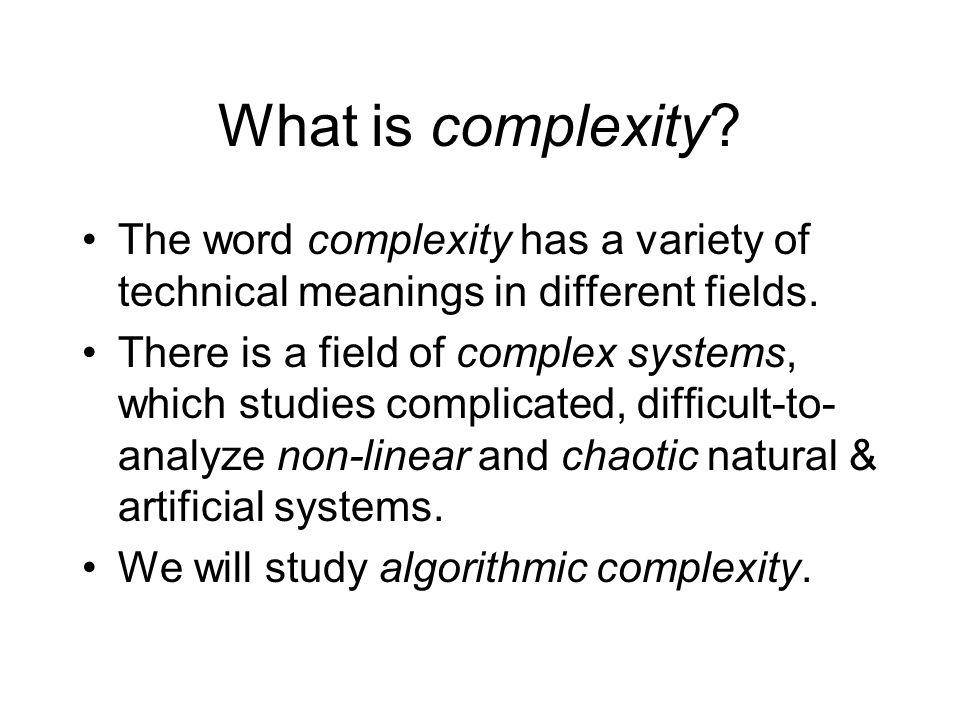 What is complexity?

• The word complexity has a variety of technical meanings in different fields.

• There is a field of complex systems, which studies complicated, difficult-to-analyze non-linear and chaotic natural & artificial systems.

• We will study algorithmic complexity.